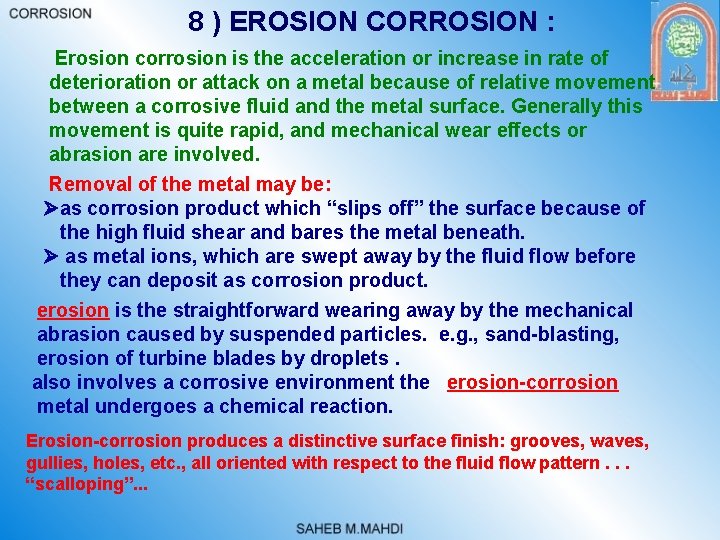 CORROSION

8 ) EROSION CORROSION :

Erosion corrosion is the acceleration or increase in rate of deterioration or attack on a metal because of relative movement between a corrosive fluid and the metal surface. Generally this movement is quite rapid, and mechanical wear effects or abrasion are involved.

Removal of the metal may be:

➤as corrosion product which “slips off” the surface because of the high fluid shear and bares the metal beneath.

➤ as metal ions, which are swept away by the fluid flow before they can deposit as corrosion product.

erosion is the straightforward wearing away by the mechanical abrasion caused by suspended particles. e.g., sand-blasting, erosion of turbine blades by droplets .

also involves a corrosive environment the erosion-corrosion metal undergoes a chemical reaction.

Erosion-corrosion produces a distinctive surface finish: grooves, waves, gullies, holes, etc., all oriented with respect to the fluid flow pattern . . . “scalloping”...

SAHEB M.MAHDI